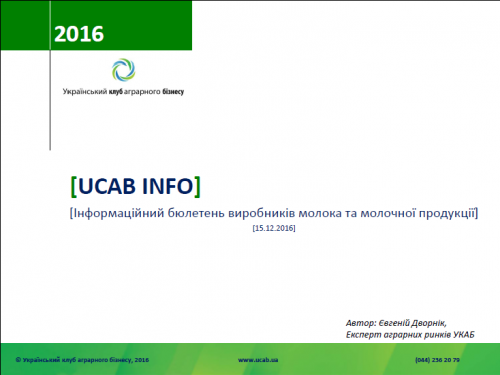 2016

Український клуб аграрного бізнесу

[UCAB INFO]

[Інформаційний бюлетень виробників молока та молочної продукції]

[15.12.2016]

Автор: Євгеній Дворнік,
Експерт аграрних ринків УКАБ

© Український клуб аграрного бізнесу, 2016 www.ucab.ua (044) 236 20 79